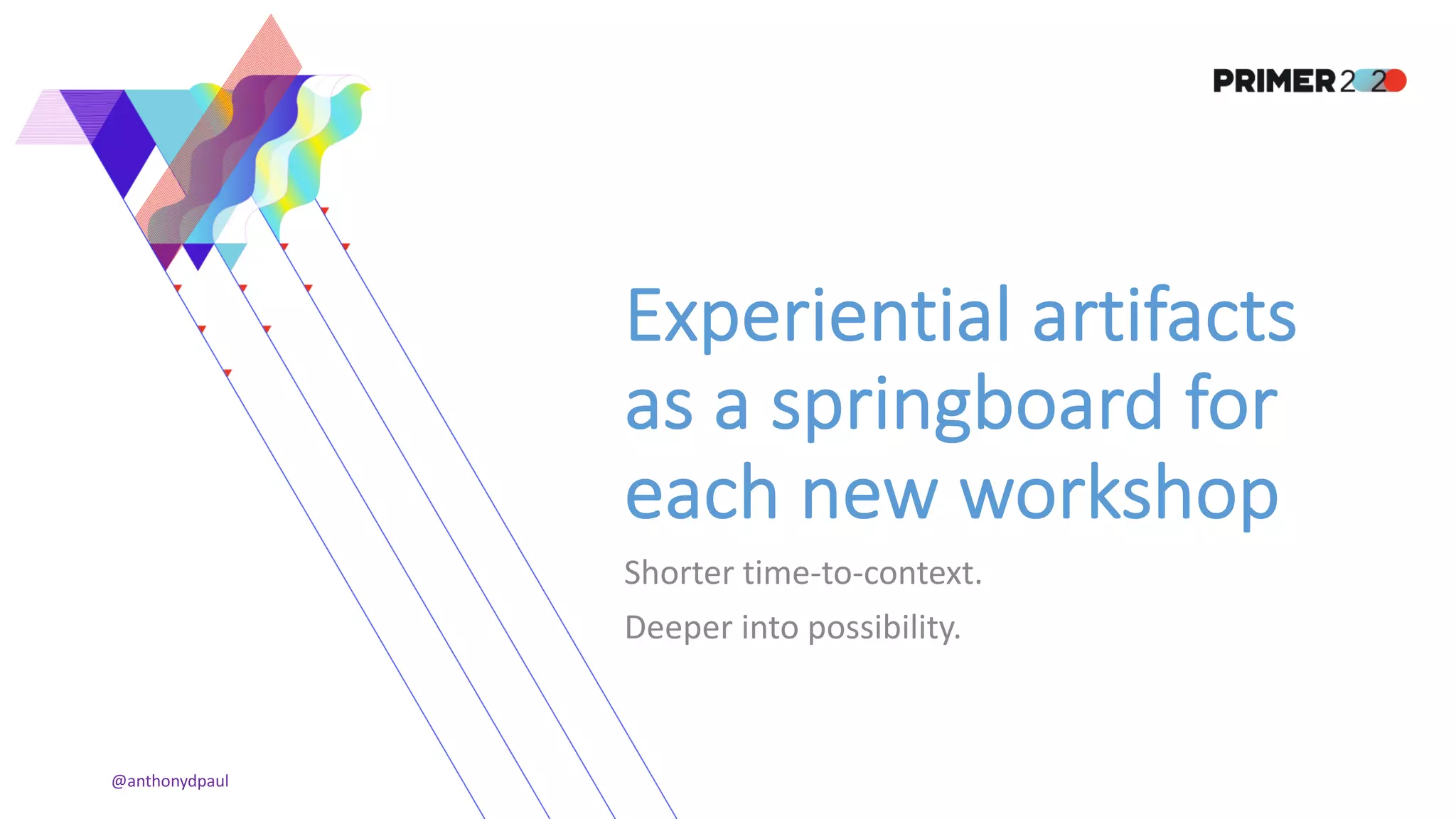 PRIMER 2020

Experiential artifacts as a springboard for each new workshop

Shorter time-to-context.

Deeper into possibility.

@anthonydpaul